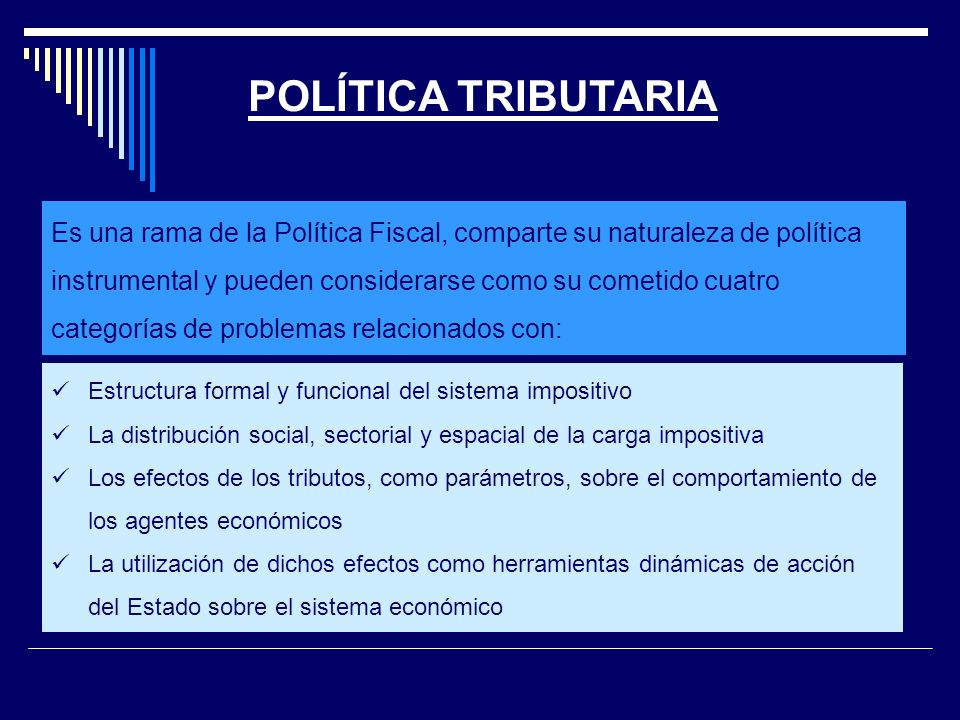 POLÍTICA TRIBUTARIA

Es una rama de la Política Fiscal, comparte su naturaleza de política instrumental y pueden considerarse como su cometido cuatro categorías de problemas relacionados con:

✓ Estructura formal y funcional del sistema impositivo
✓ La distribución social, sectorial y espacial de la carga impositiva
✓ Los efectos de los tributos, como parámetros, sobre el comportamiento de los agentes económicos
✓ La utilización de dichos efectos como herramientas dinámicas de acción del Estado sobre el sistema económico